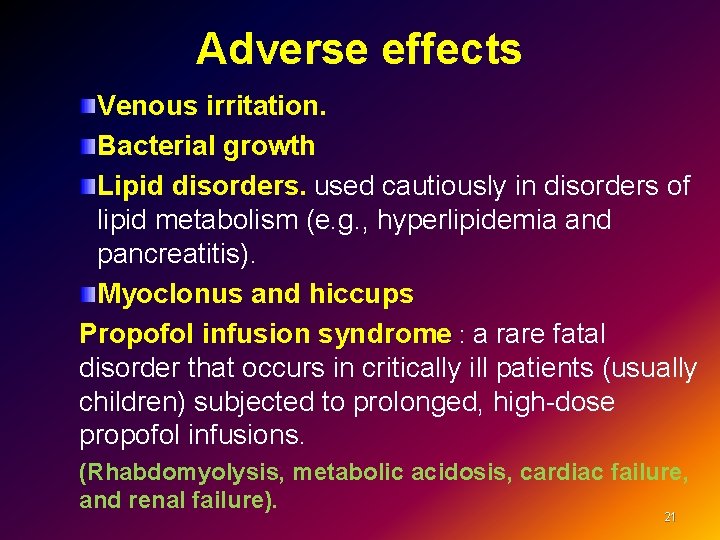 Adverse effects

Venous irritation.

Bacterial growth

Lipid disorders. used cautiously in disorders of lipid metabolism (e.g., hyperlipidemia and pancreatitis).

Myoclonus and hiccups

Propofol infusion syndrome : a rare fatal disorder that occurs in critically ill patients (usually children) subjected to prolonged, high-dose propofol infusions.

(Rhabdomyolysis, metabolic acidosis, cardiac failure, and renal failure).

21